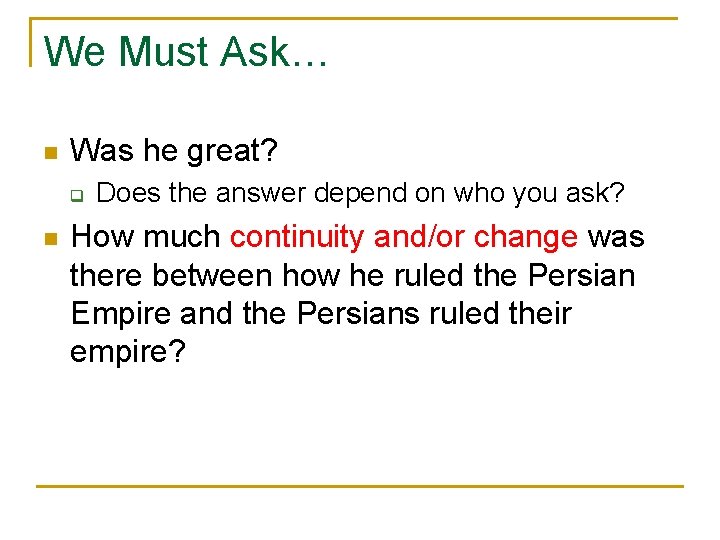 We Must Ask…

Was he great?

Does the answer depend on who you ask?

How much continuity and/or change was there between how he ruled the Persian Empire and the Persians ruled their empire?